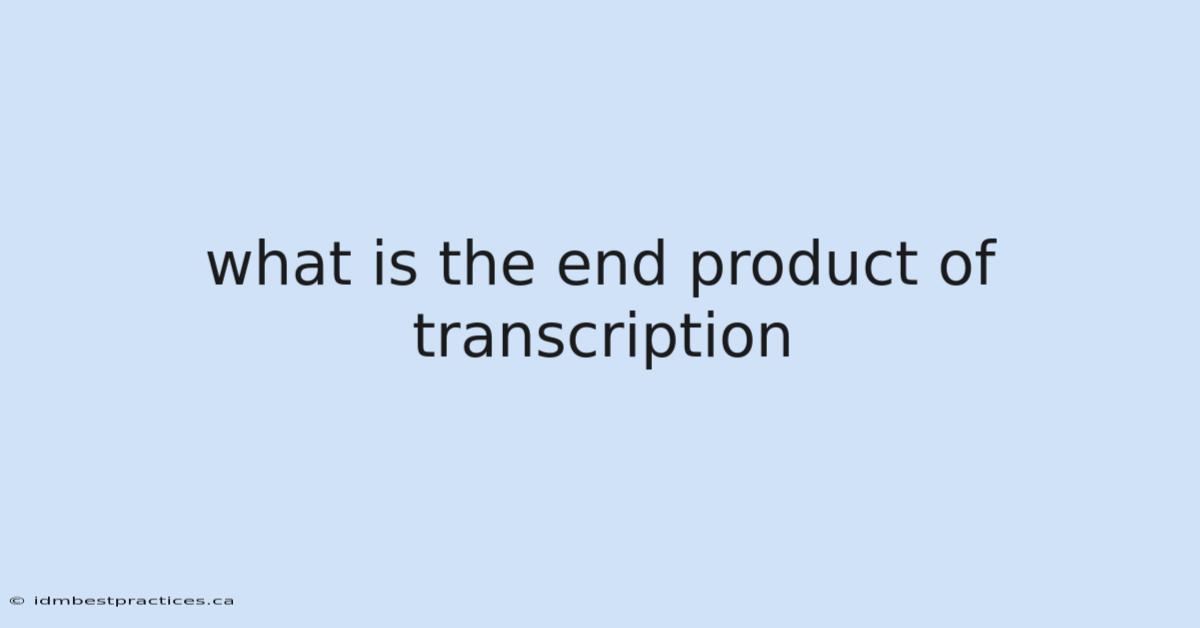 what is the end product of transcription

© idmbestpractices.ca